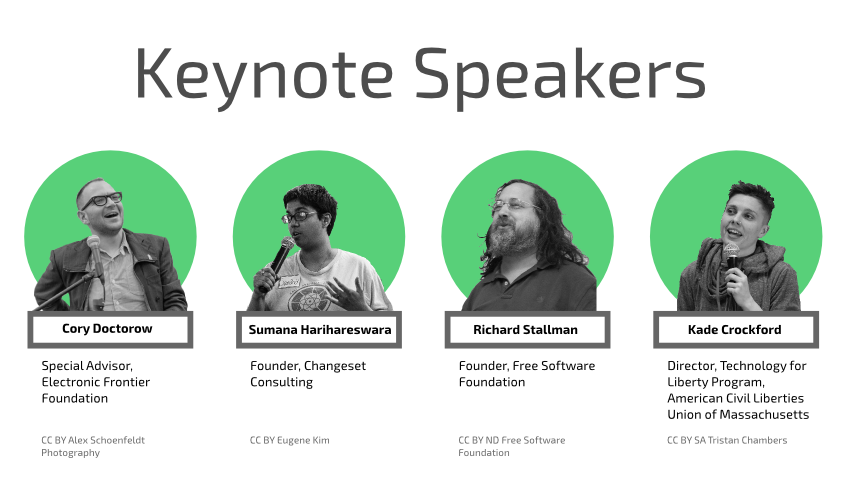 Keynote Speakers

Cory Doctorow

Special Advisor, Electronic Frontier Foundation

CC BY Alex Schoenfeldt Photography

Sumana Harihareswara

Founder, Changeset Consulting

CC BY Eugene Kim

Richard Stallman

Founder, Free Software Foundation

CC BY ND Free Software Foundation

Kade Crockford

Director, Technology for Liberty Program, American Civil Liberties Union of Massachusetts

CC BY SA Tristan Chambers